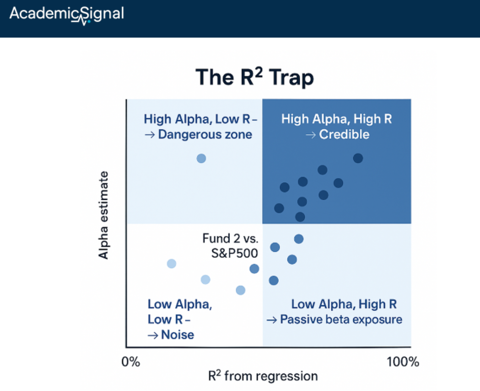 AcademicSignal

The $R^2$ Trap

High Alpha, Low R –
→ Dangerous zone

High Alpha, High R
→ Credible

Alpha estimate

Fund 2 vs. S&P500

Low Alpha, Low R –
→ Noise

Low Alpha, High R
→ Passive beta exposure

0%

100%

$R^2$ from regression